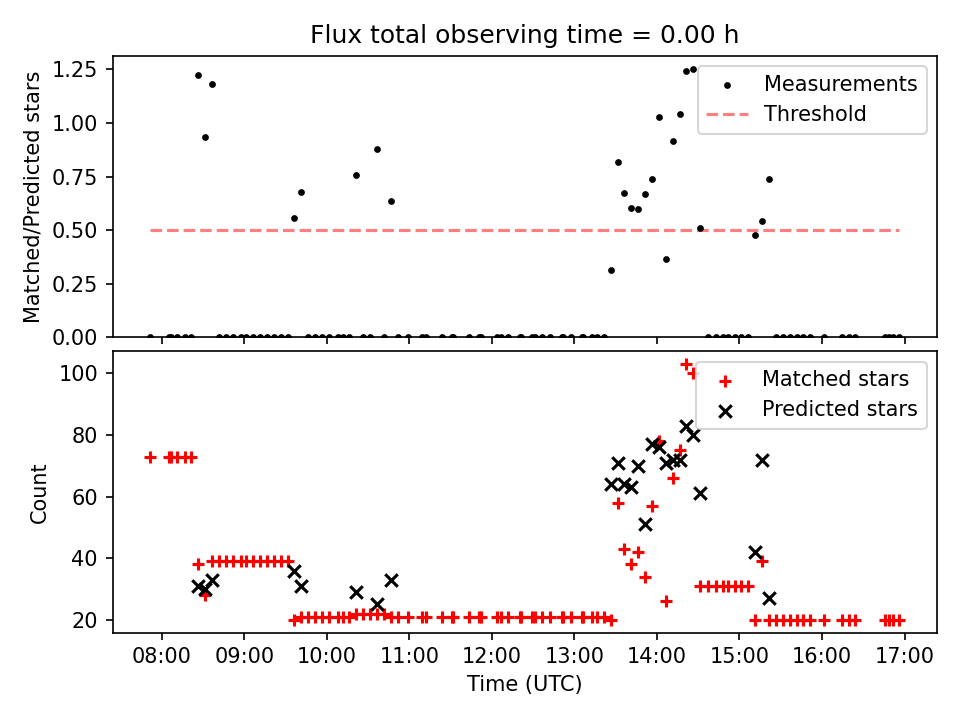 Flux total observing time = 0.00 h

Matched/Predicted stars

1.25
1.00
0.75
0.50
0.25
0.00

Measurements
Threshold

Count

100
80
60
40
20

Matched stars
Predicted stars

08:00 09:00 10:00 11:00 12:00 13:00 14:00 15:00 16:00 17:00

Time (UTC)